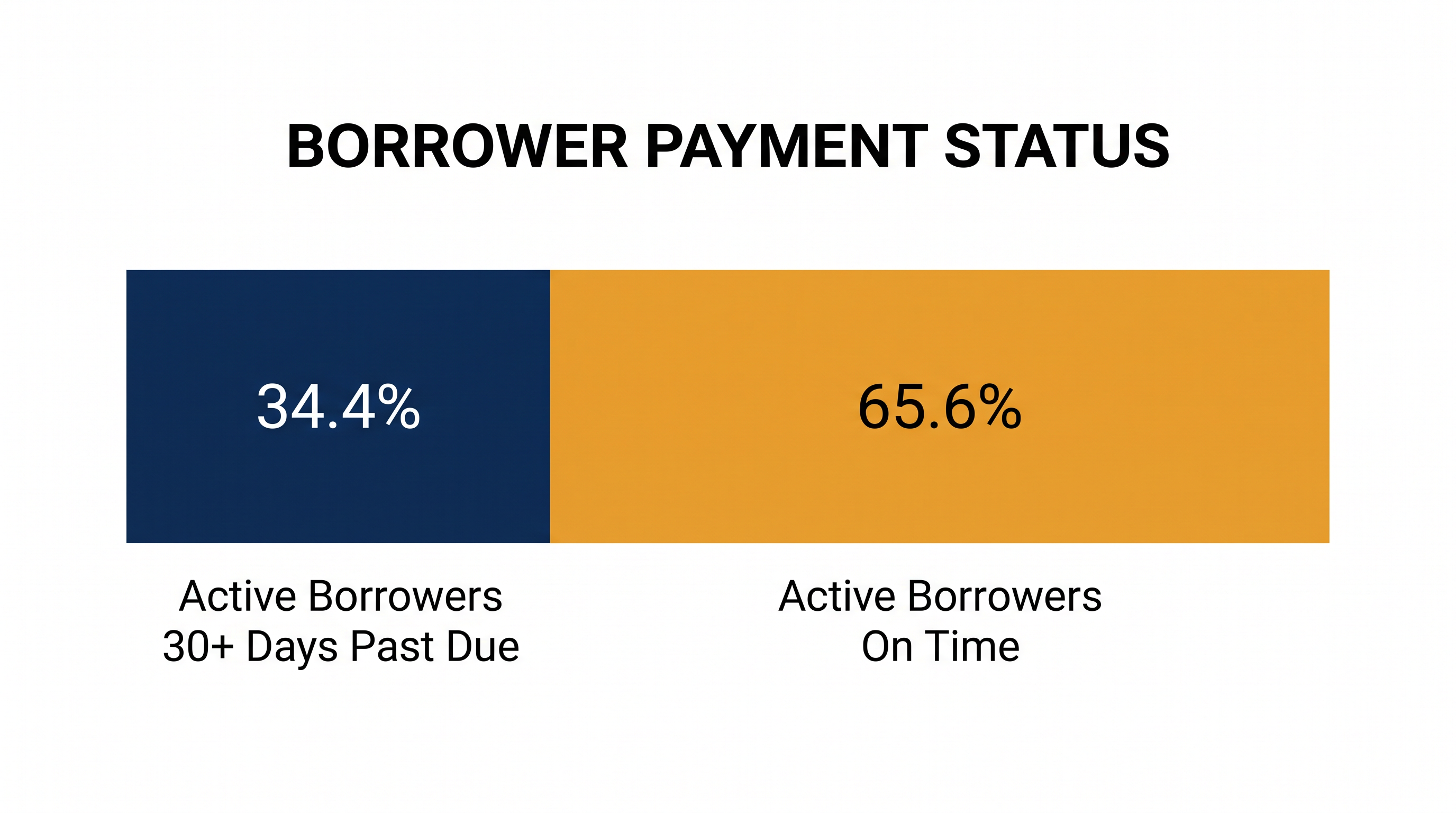 BORROWER PAYMENT STATUS

34.4%

65.6%

Active Borrowers
30+ Days Past Due

Active Borrowers
On Time